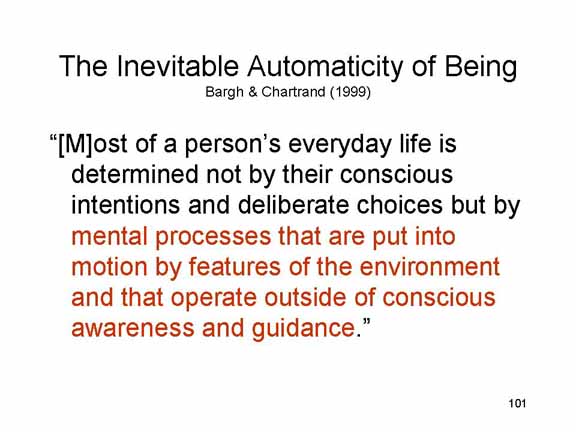 The Inevitable Automaticity of Being
Bargh & Chartrand (1999)

“[M]ost of a person’s everyday life is determined not by their conscious intentions and deliberate choices but by mental processes that are put into motion by features of the environment and that operate outside of conscious awareness and guidance.”

101